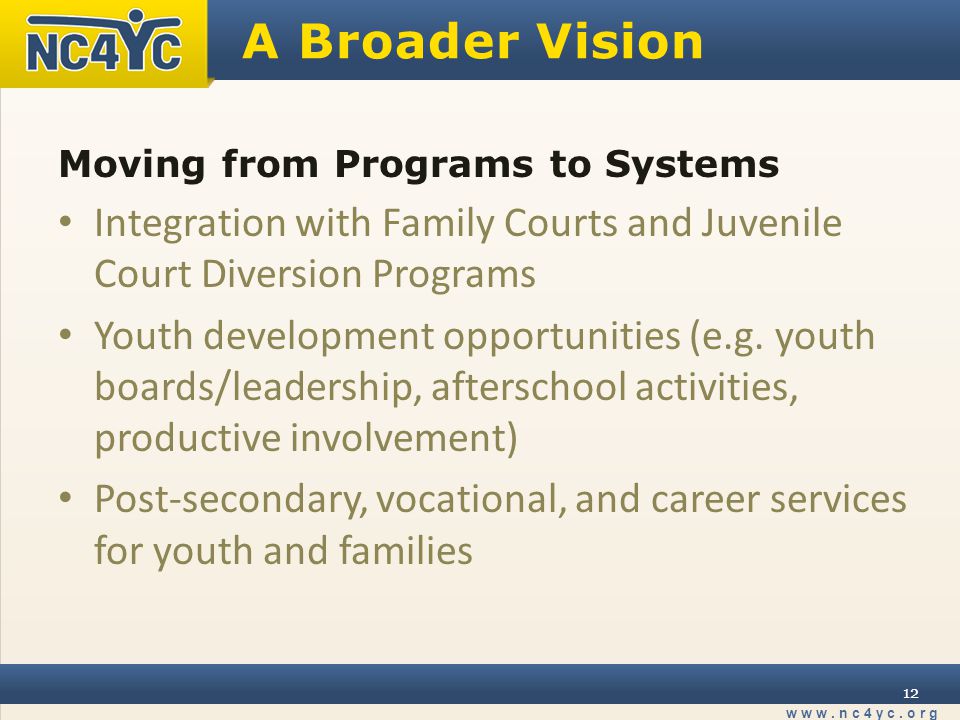 NC4YC

A Broader Vision

Moving from Programs to Systems

• Integration with Family Courts and Juvenile Court Diversion Programs

• Youth development opportunities (e.g. youth boards/leadership, afterschool activities, productive involvement)

• Post-secondary, vocational, and career services for youth and families

12

www.nc4yc.org